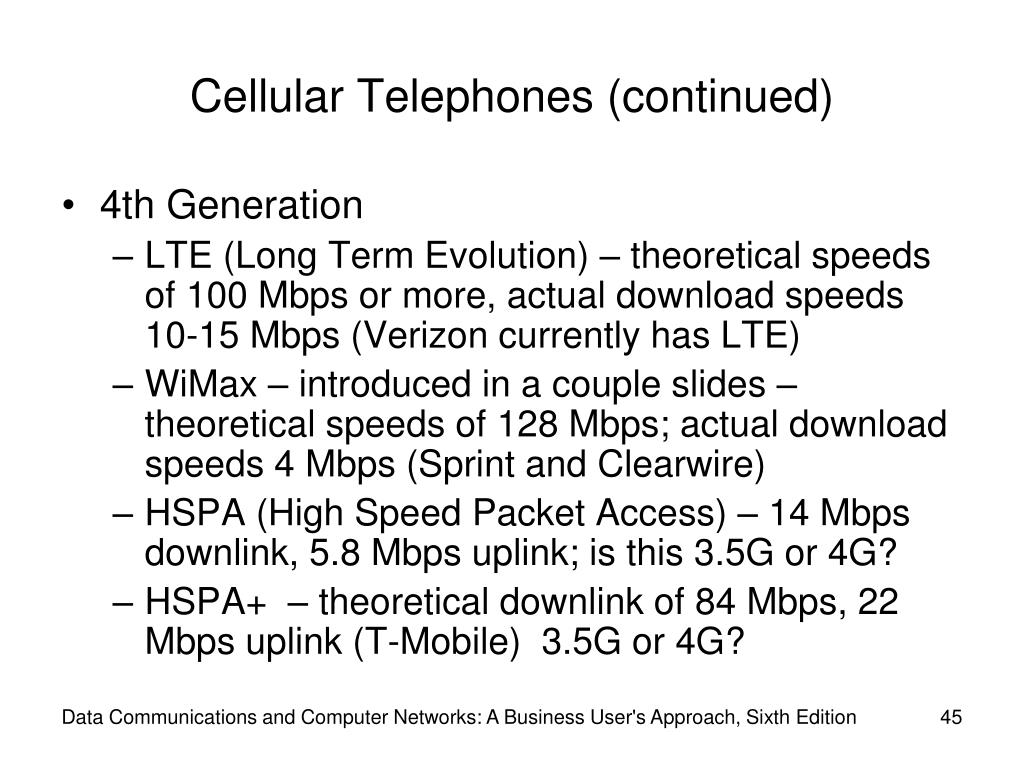 Cellular Telephones (continued)

• 4th Generation
– LTE (Long Term Evolution) – theoretical speeds of 100 Mbps or more, actual download speeds 10-15 Mbps (Verizon currently has LTE)
– WiMax – introduced in a couple slides – theoretical speeds of 128 Mbps; actual download speeds 4 Mbps (Sprint and Clearwire)
– HSPA (High Speed Packet Access) – 14 Mbps downlink, 5.8 Mbps uplink; is this 3.5G or 4G?
– HSPA+ – theoretical downlink of 84 Mbps, 22 Mbps uplink (T-Mobile) 3.5G or 4G?

Data Communications and Computer Networks: A Business User's Approach, Sixth Edition

45